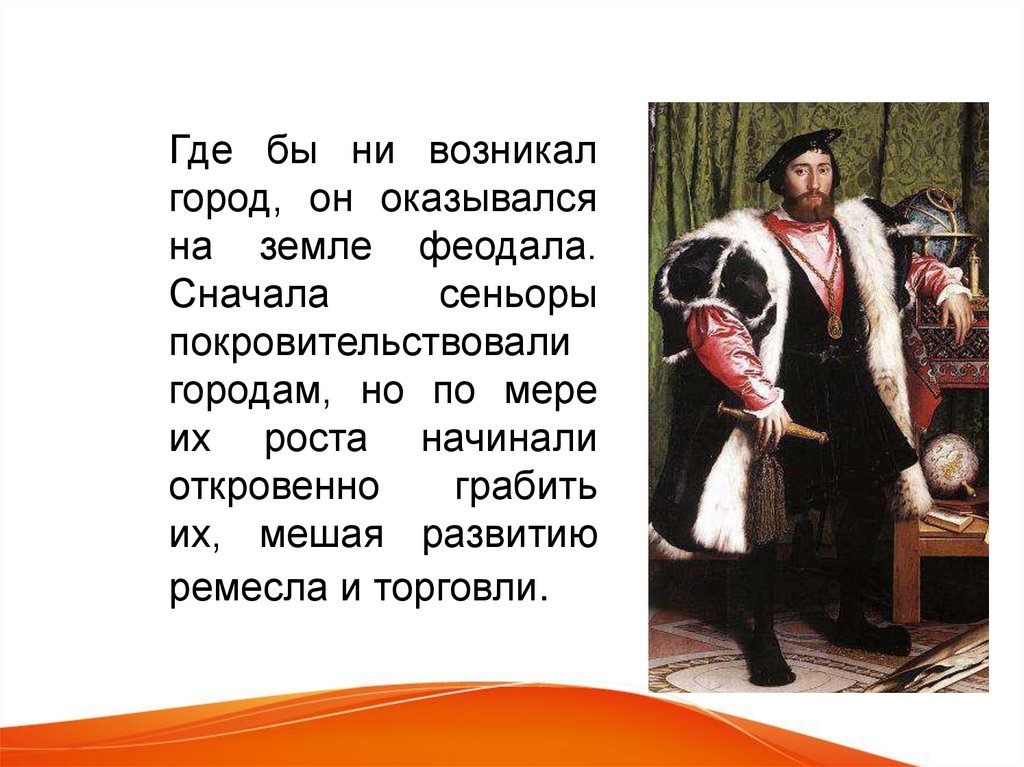 Где бы ни возникал город, он оказывался на земле феодала. Сначала сеньоры покровительствовали городам, но по мере их роста начинали откровенно грабить их, мешая развитию ремесла и торговли.